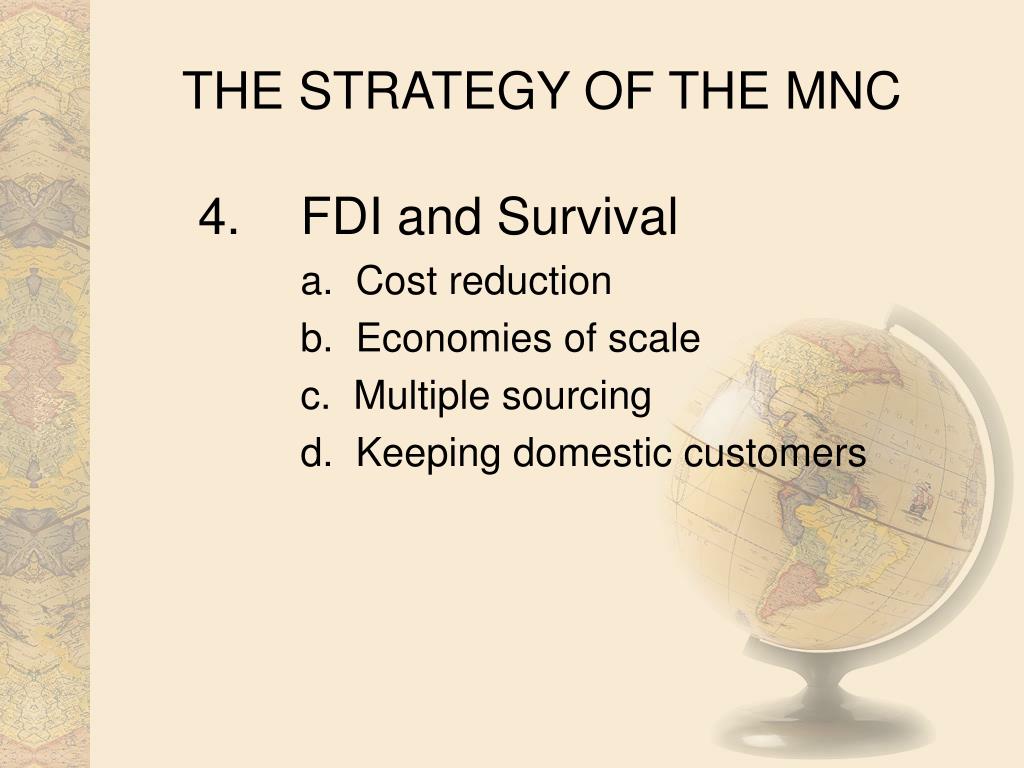 THE STRATEGY OF THE MNC

4. FDI and Survival

a. Cost reduction

b. Economies of scale

c. Multiple sourcing

d. Keeping domestic customers